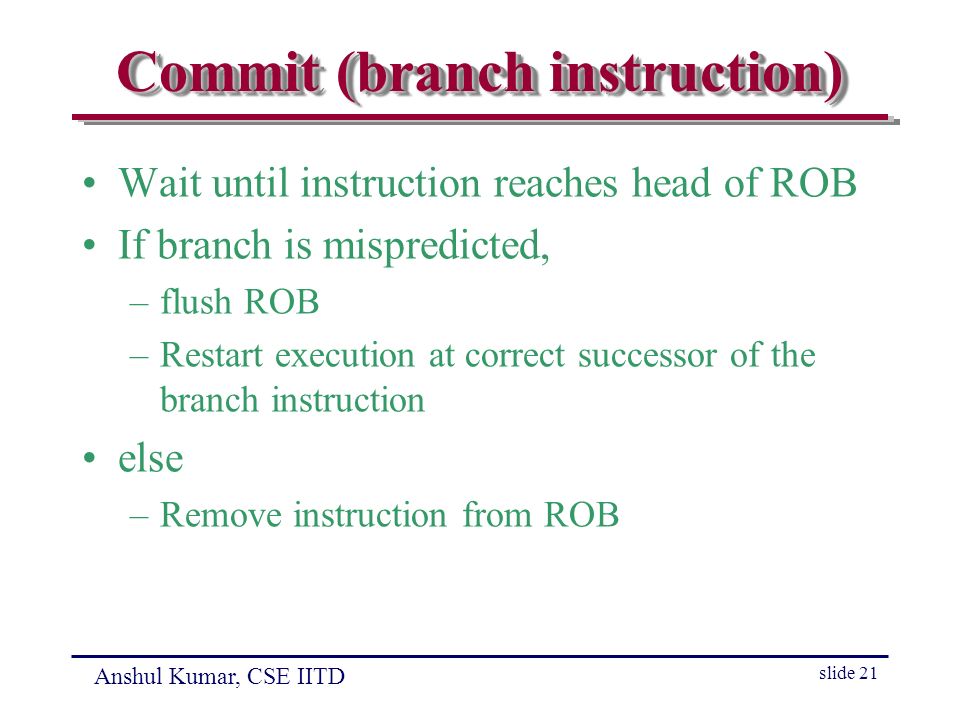 Commit (branch instruction)

• Wait until instruction reaches head of ROB
• If branch is mispredicted,
– flush ROB
– Restart execution at correct successor of the branch instruction
• else
– Remove instruction from ROB

Anshul Kumar, CSE IITD

slide 21